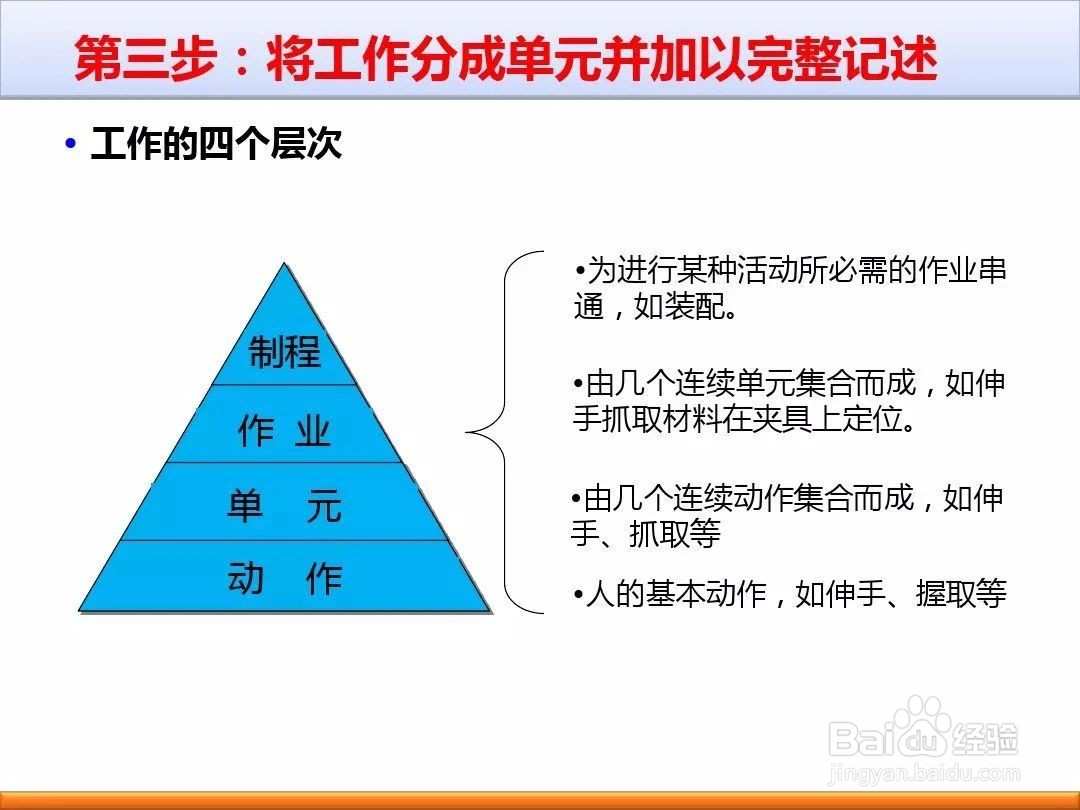 第三步：将工作分成单元并加以完整记述

• 工作的四个层次

制程

作 业

单 元

动 作

•为进行某种活动所必需的作业串通，如装配。

•由几个连续单元集合而成，如伸手抓取材料在夹具上定位。

•由几个连续动作集合而成，如伸手、抓取等

•人的基本动作，如伸手、握取等

Baidu经验
jingyan.baidu.com